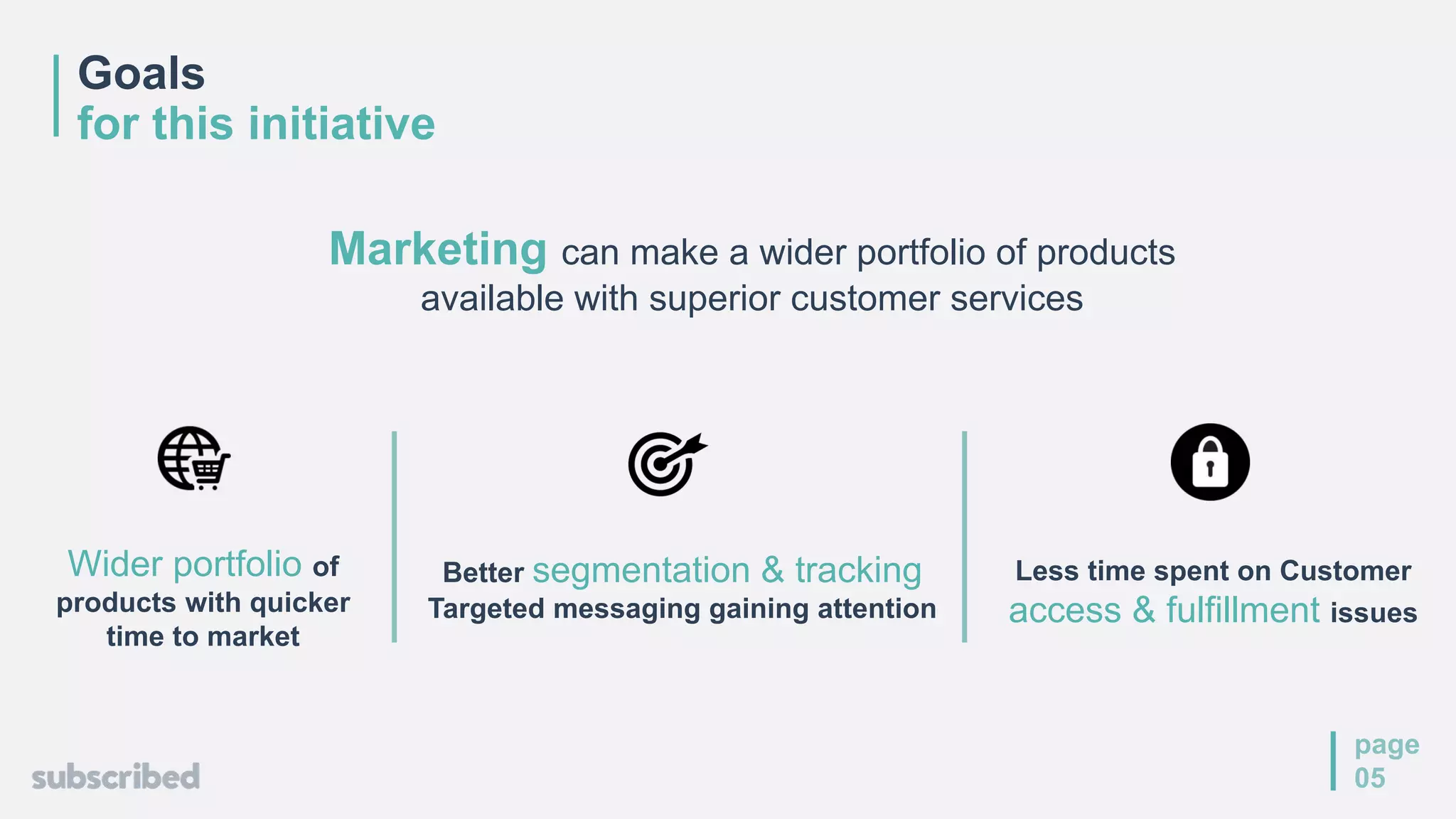 Goals
for this initiative

Marketing can make a wider portfolio of products available with superior customer services

Wider portfolio of products with quicker time to market

Better segmentation & tracking
Targeted messaging gaining attention

Less time spent on Customer access & fulfillment issues

subscribed

page
05